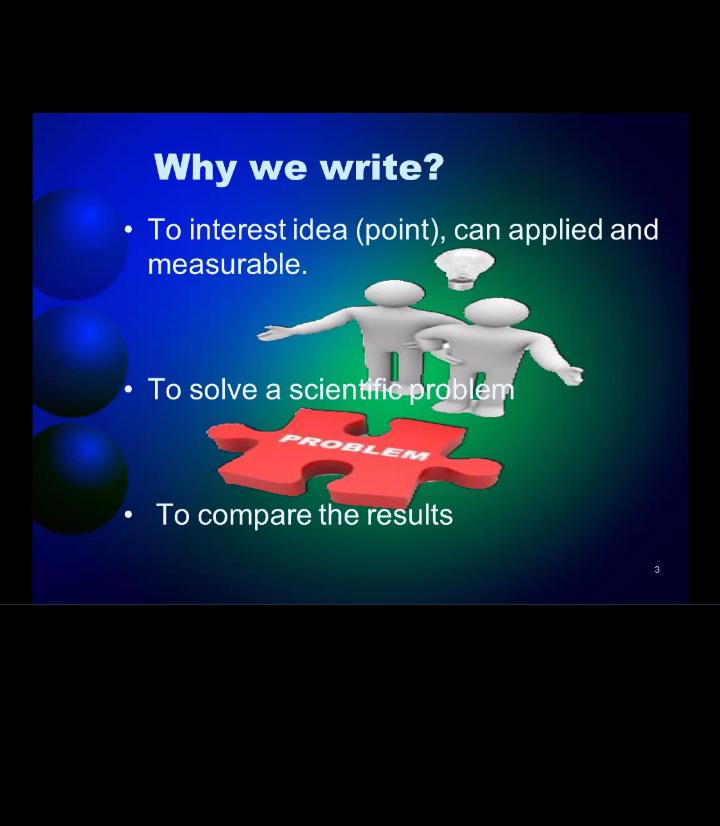 Why we write?

• To interest idea (point), can applied and measurable.

• To solve a scientific problem

PROBLEM

• To compare the results

3